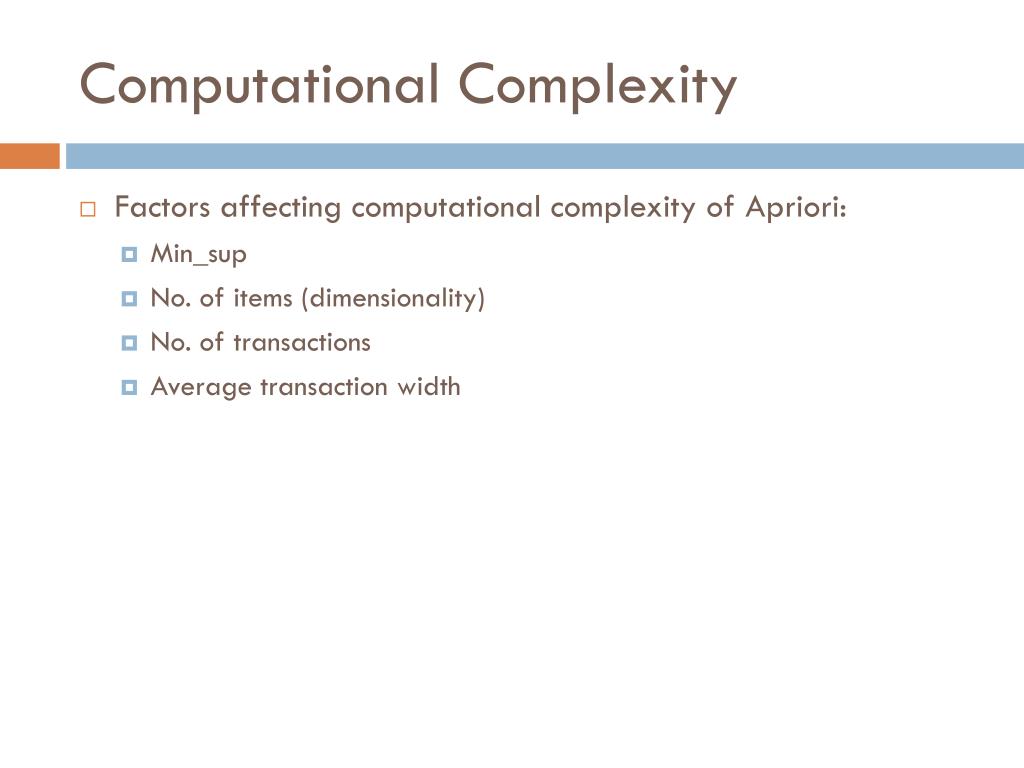 Computational Complexity

Factors affecting computational complexity of Apriori:

Min_sup

No. of items (dimensionality)

No. of transactions

Average transaction width